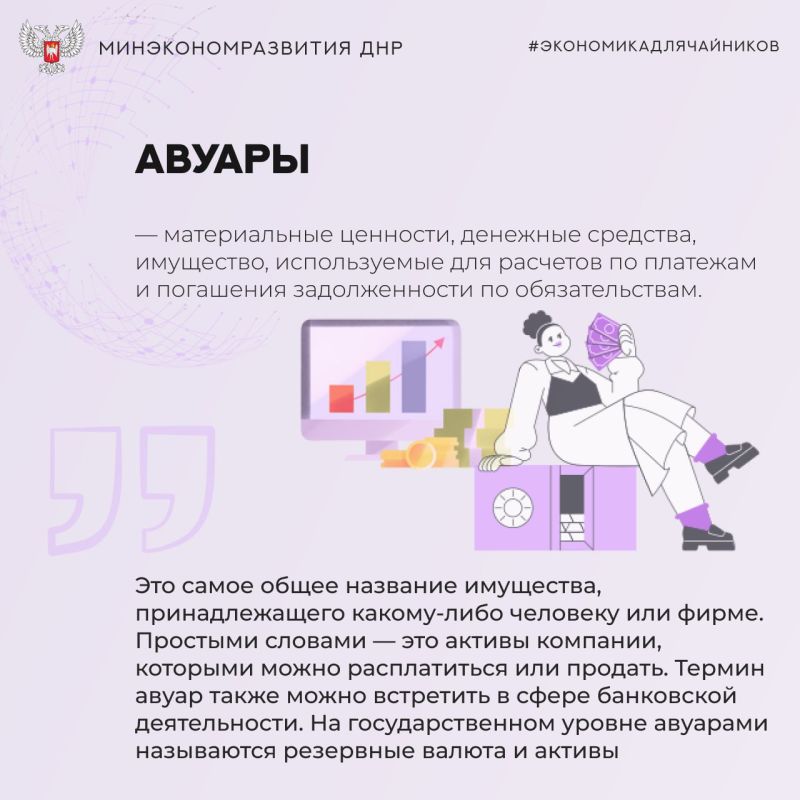 МИНЭКОНОМРАЗВИТИЯ ДНР

#ЭКОНОМИКАДЛЯЧАЙНИКОВ

АВУАРЫ

— материальные ценности, денежные средства, имущество, используемые для расчетов по платежам и погашения задолженности по обязательствам.

Это самое общее название имущества, принадлежащего какому-либо человеку или фирме. Простыми словами — это активы компании, которыми можно расплатиться или продать. Термин авуар также можно встретить в сфере банковской деятельности. На государственном уровне авуарами называются резервные валюта и активы